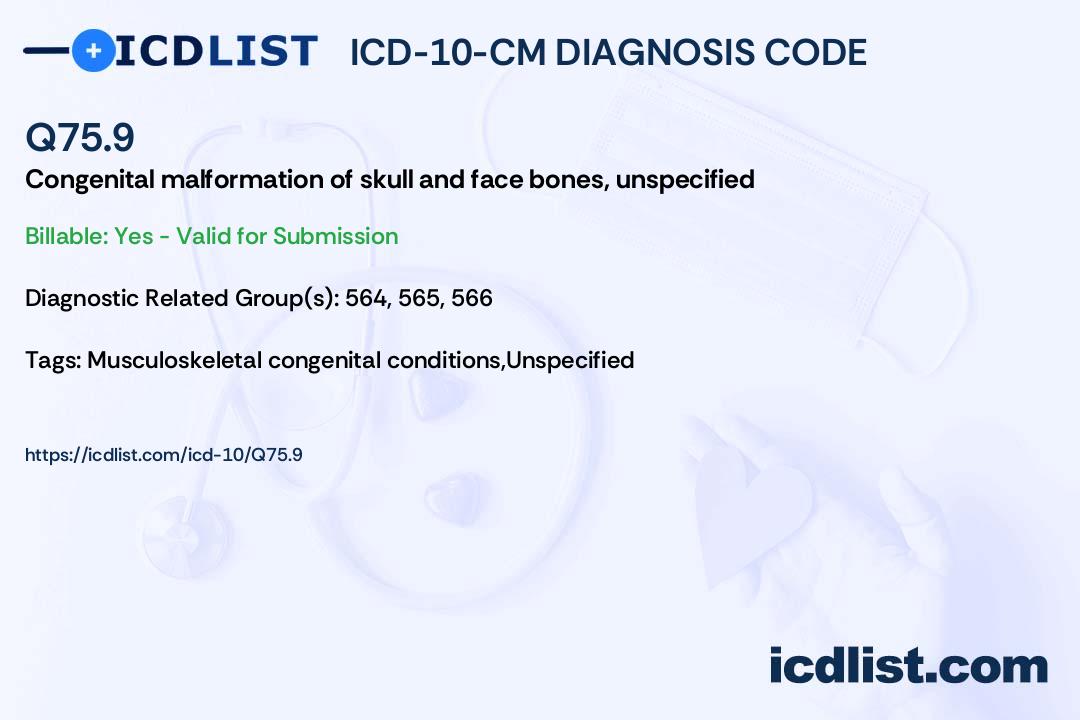 ICDLIST ICD-10-CM DIAGNOSIS CODE

Q75.9

Congenital malformation of skull and face bones, unspecified

Billable: Yes - Valid for Submission

Diagnostic Related Group(s): 564, 565, 566

Tags: Musculoskeletal congenital conditions,Unspecified

https://icdlist.com/icd-10/Q75.9

icdlist.com